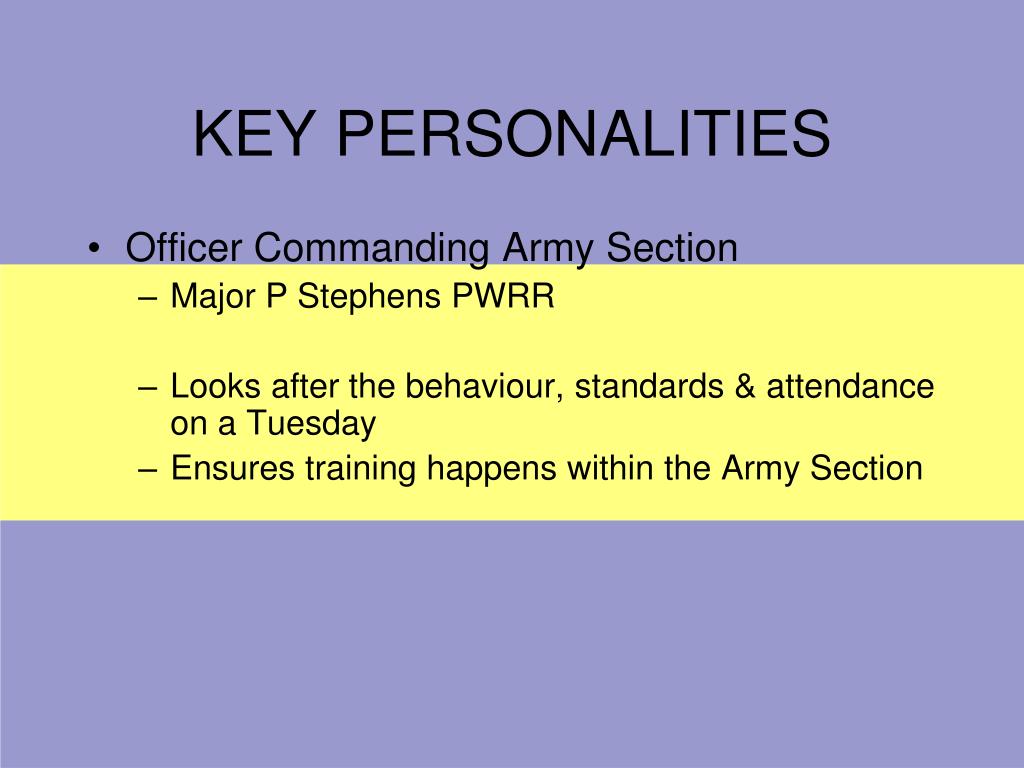 KEY PERSONALITIES

• Officer Commanding Army Section
– Major P Stephens PWRR

– Looks after the behaviour, standards & attendance on a Tuesday
– Ensures training happens within the Army Section